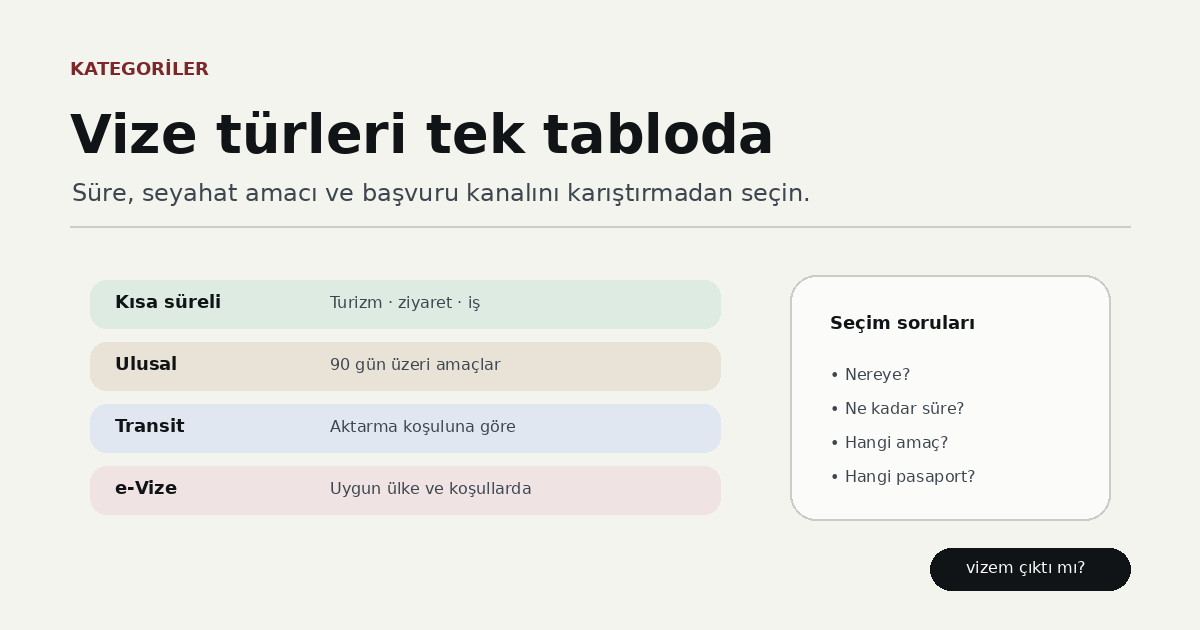 KATEGORİLER

Vize türleri tek tabloda

Süre, seyahat amacı ve başvuru kanalını karıştırmadan seçin.

Kısa süreli
Turizm · ziyaret · iş

Ulusal
90 gün üzeri amaçlar

Transit
Aktarma koşuluna göre

e-Vize
Uygun ülke ve koşullarda

Seçim soruları

• Nereye?
• Ne kadar süre?
• Hangi amaç?
• Hangi pasaport?

vizem çıktı mı?